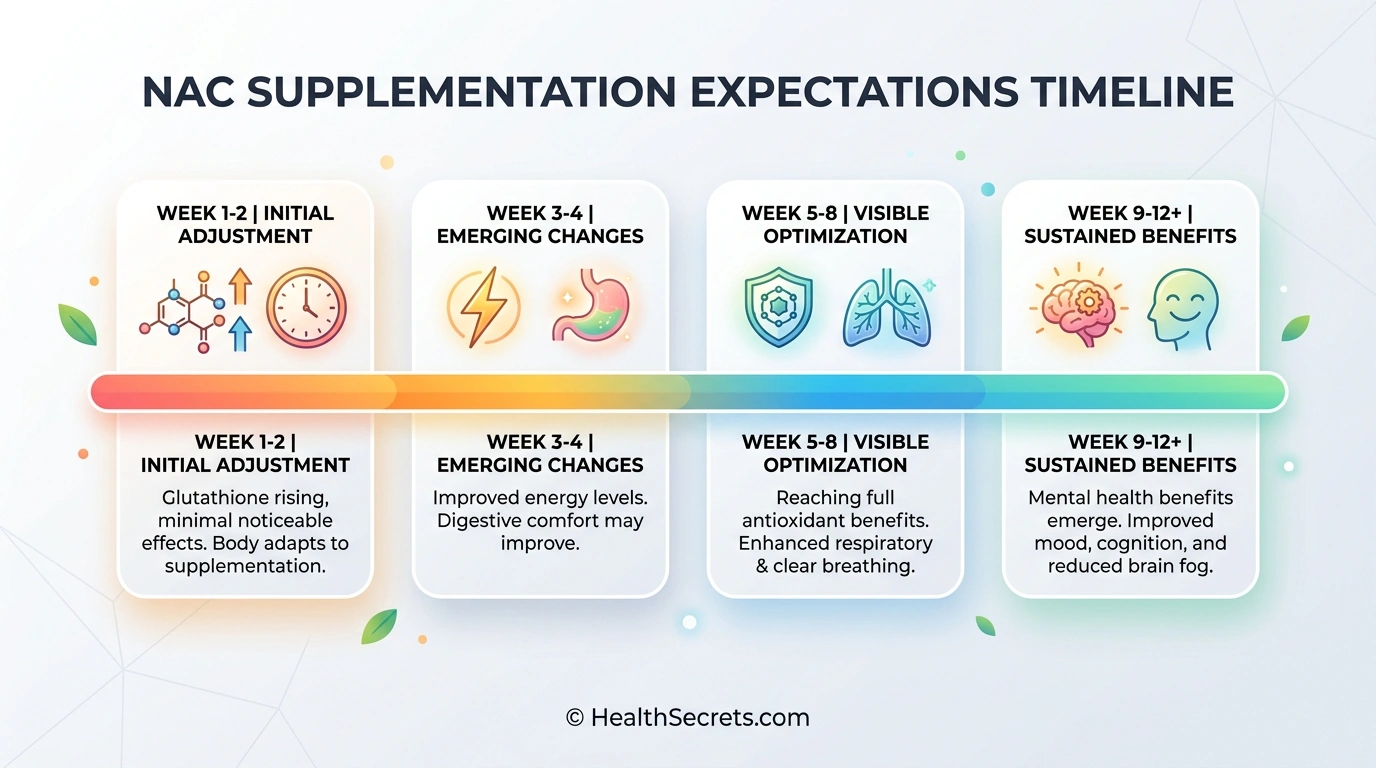 NAC SUPPLEMENTATION EXPECTATIONS TIMELINE

WEEK 1-2 | INITIAL ADJUSTMENT

WEEK 1-2 | INITIAL ADJUSTMENT

Glutathione rising, minimal noticeable effects. Body adapts to supplementation.

WEEK 3-4 | EMERGING CHANGES

WEEK 3-4 | EMERGING CHANGES

Improved energy levels. Digestive comfort may improve.

WEEK 5-8 | VISIBLE OPTIMIZATION

WEEK 5-8 | VISIBLE OPTIMIZATION

Reaching full antioxidant benefits. Enhanced respiratory & clear breathing.

WEEK 9-12+ | SUSTAINED BENEFITS

WEEK 9-12+ | SUSTAINED BENEFITS

Mental health benefits emerge. Improved mood, cognition, and reduced brain fog.

© HealthSecrets.com